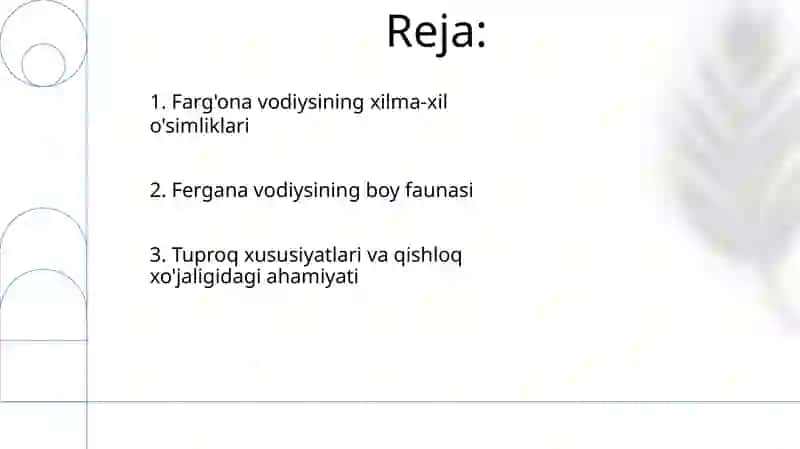 Reja:

1. Farg'ona vodiysining xilma-xil o'simliklari

2. Fergana vodiysining boy faunasi

3. Tuproq xususiyatlari va qishloq xo'jaligidagi ahamiyati